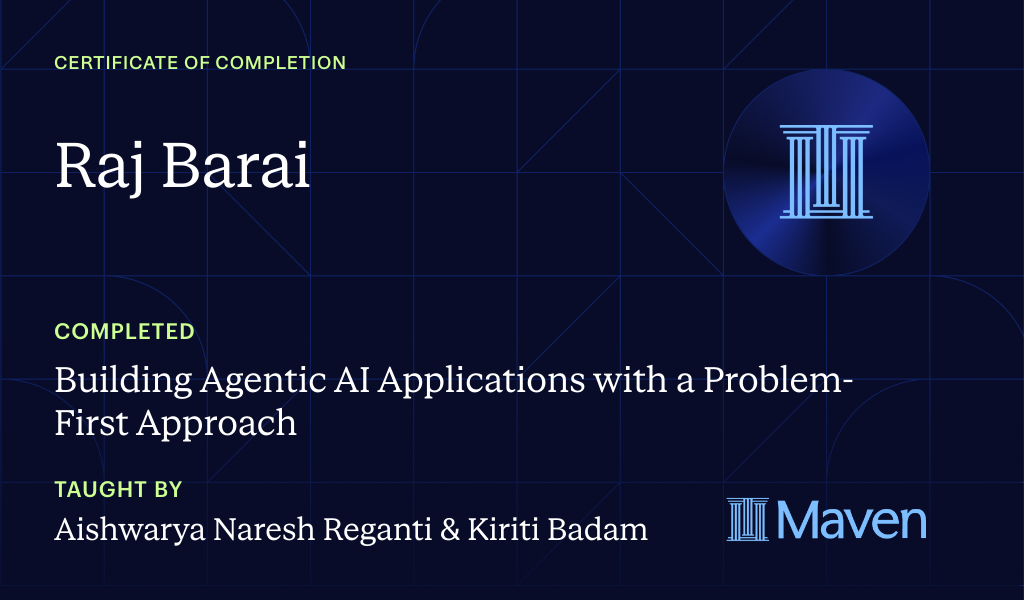 CERTIFICATE OF COMPLETION

Raj Barai

COMPLETED

Building Agentic AI Applications with a Problem-First Approach

TAUGHT BY

Aishwarya Naresh Reganti & Kiriti Badam

Maven